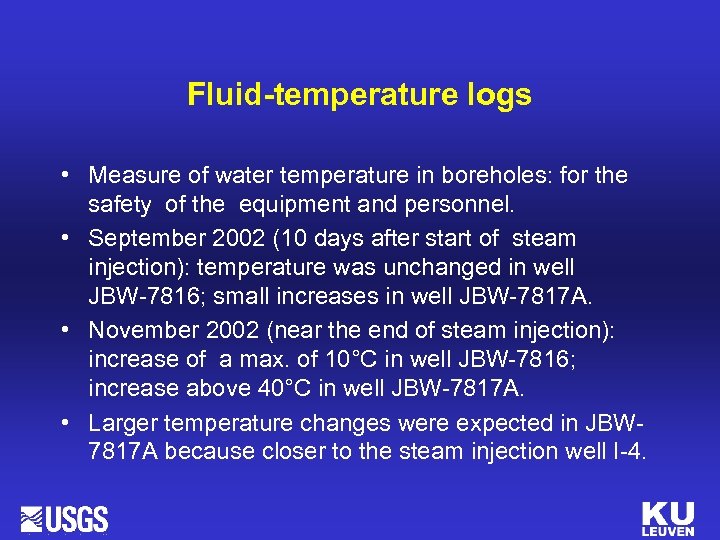 Fluid-temperature logs

• Measure of water temperature in boreholes: for the safety of the equipment and personnel.

• September 2002 (10 days after start of steam injection): temperature was unchanged in well JBW-7816; small increases in well JBW-7817A.

• November 2002 (near the end of steam injection): increase of a max. of 10°C in well JBW-7816; increase above 40°C in well JBW-7817A.

• Larger temperature changes were expected in JBW-7817A because closer to the steam injection well I-4.

USGS

KU LEUVEN